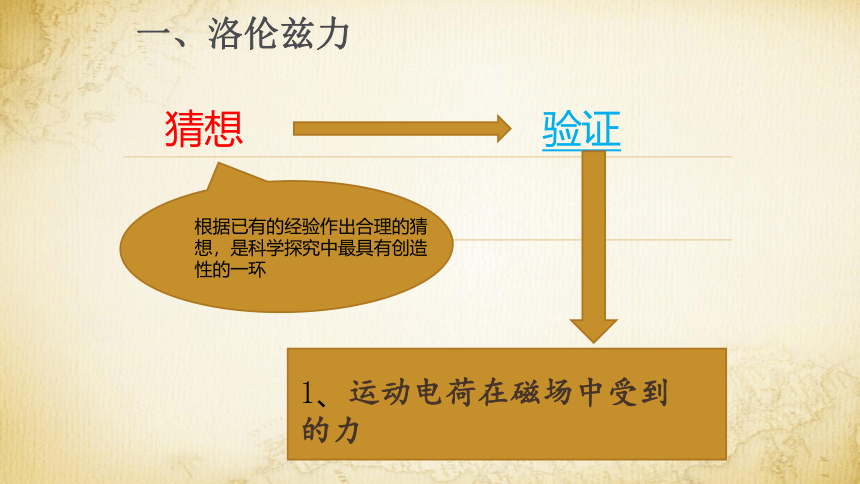 一、洛伦兹力

猜想

验证

根据已有的经验作出合理的猜想，是科学探究中最具有创造性的一环

1、运动电荷在磁场中受到的力